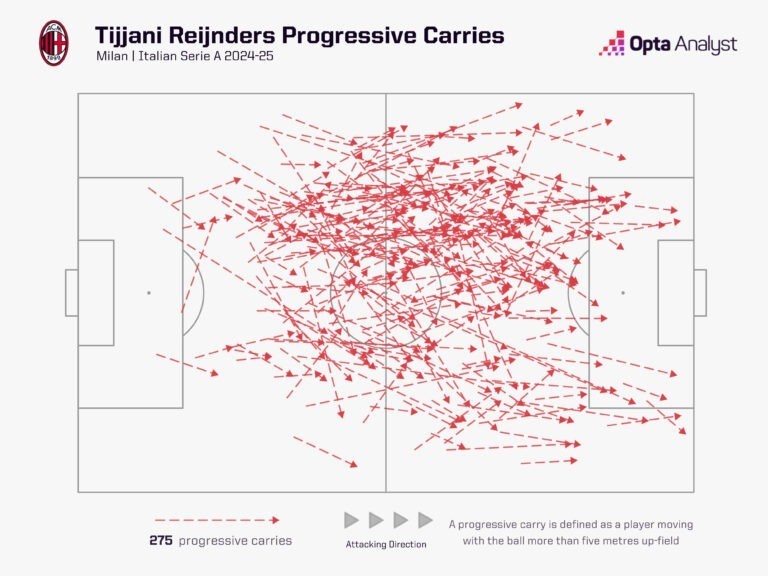 ACM 1899

Tijjani Reijnders Progressive Carries
Milan | Italian Serie A 2024-25

Opta Analyst

275 progressive carries

Attacking Direction

A progressive carry is defined as a player moving with the ball more than five metres up-field